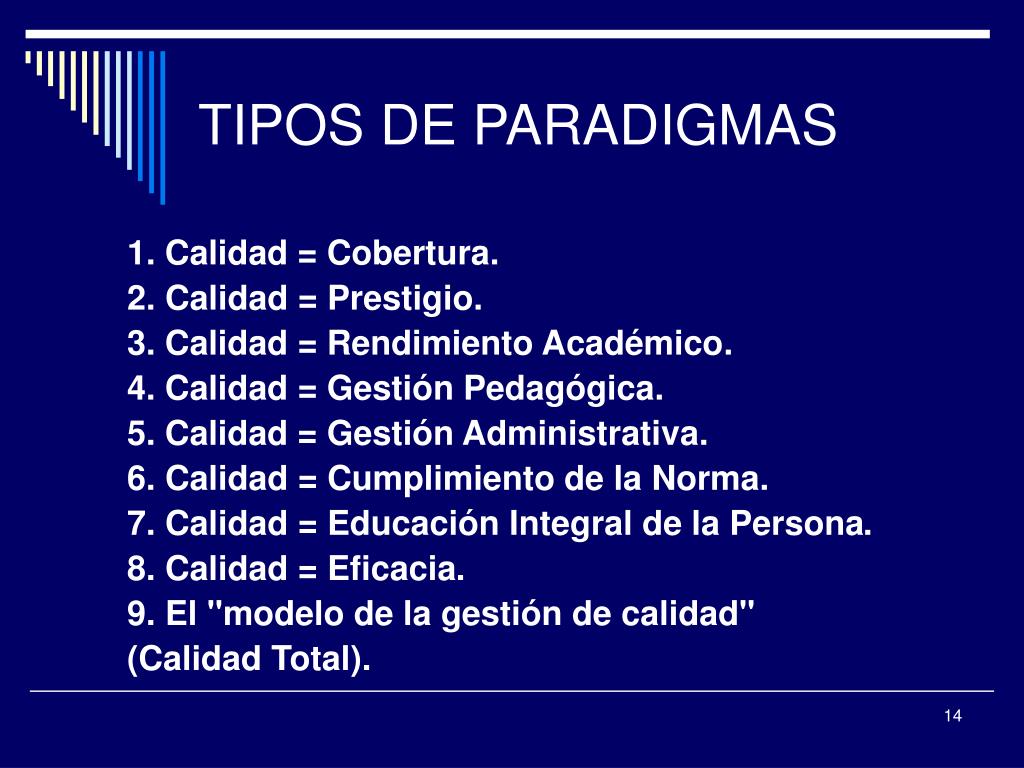 TIPOS DE PARADIGMAS

1. Calidad = Cobertura.
2. Calidad = Prestigio.
3. Calidad = Rendimiento Académico.
4. Calidad = Gestión Pedagógica.
5. Calidad = Gestión Administrativa.
6. Calidad = Cumplimiento de la Norma.
7. Calidad = Educación Integral de la Persona.
8. Calidad = Eficacia.
9. El "modelo de la gestión de calidad" (Calidad Total).

14